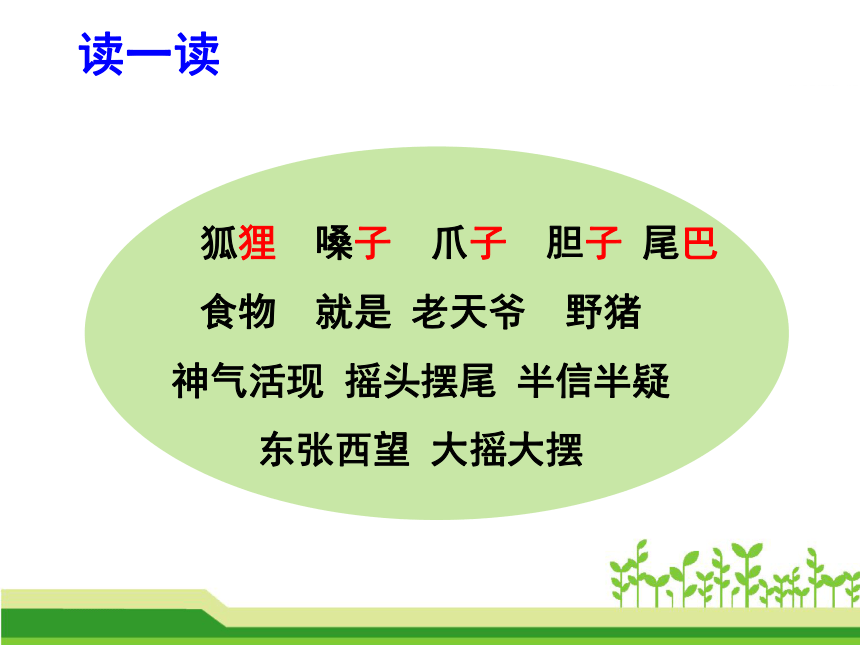 读一读

狐狸　嗓子　爪子　胆子　尾巴

食物　就是　老天爷　野猪

神气活现　摇头摆尾　半信半疑

东张西望　大摇大摆